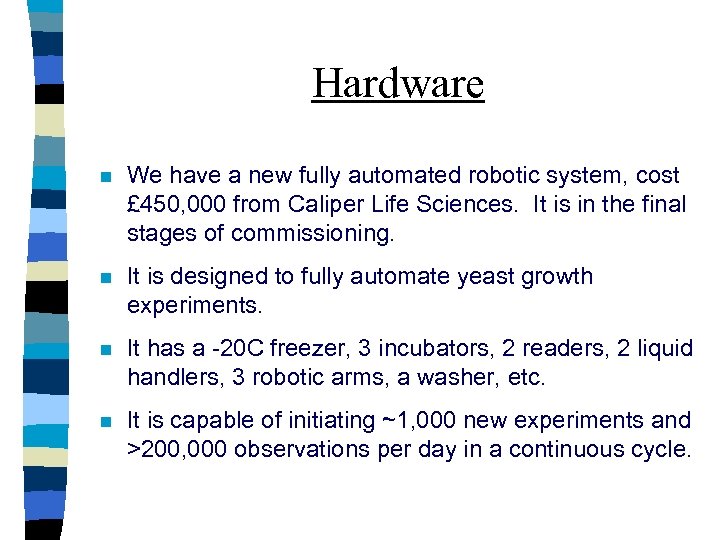 Hardware

- We have a new fully automated robotic system, cost £450,000 from Caliper Life Sciences. It is in the final stages of commissioning.
- It is designed to fully automate yeast growth experiments.
- It has a -20C freezer, 3 incubators, 2 readers, 2 liquid handlers, 3 robotic arms, a washer, etc.
- It is capable of initiating ~1,000 new experiments and >200,000 observations per day in a continuous cycle.